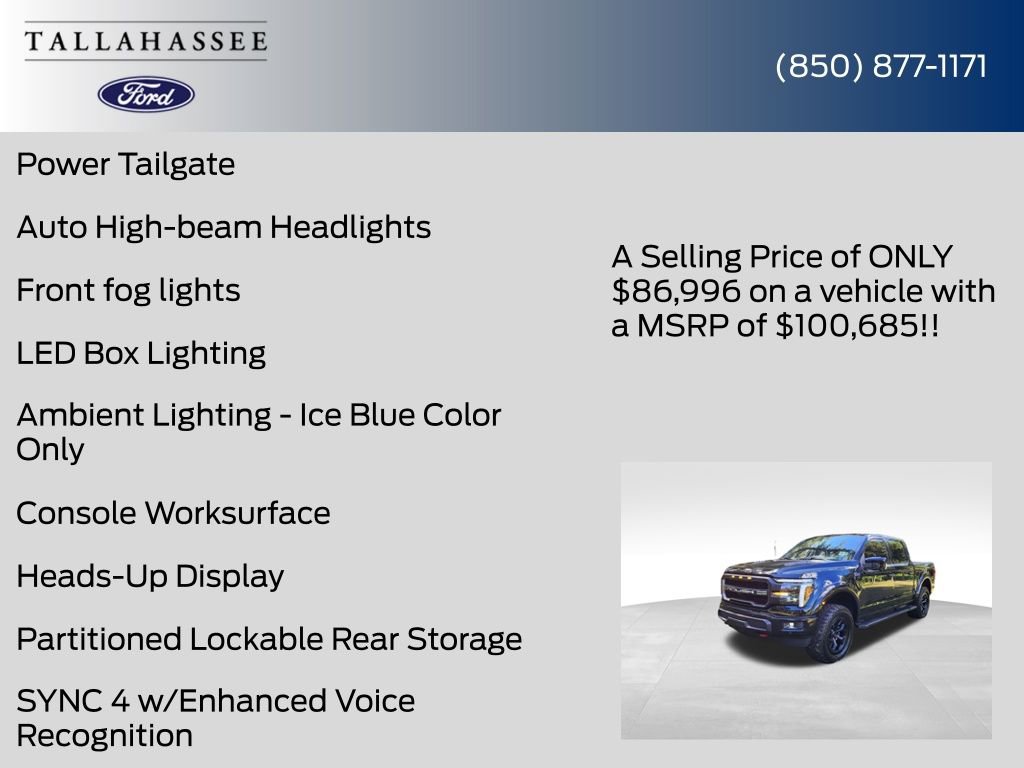 TALLAHASSEE

Ford

(850) 877-1171

Power Tailgate

Auto High-beam Headlights

Front fog lights

LED Box Lighting

Ambient Lighting - Ice Blue Color Only

Console Worksurface

Heads-Up Display

Partitioned Lockable Rear Storage

SYNC 4 w/Enhanced Voice Recognition

A Selling Price of ONLY $86,996 on a vehicle with a MSRP of $100,685!!